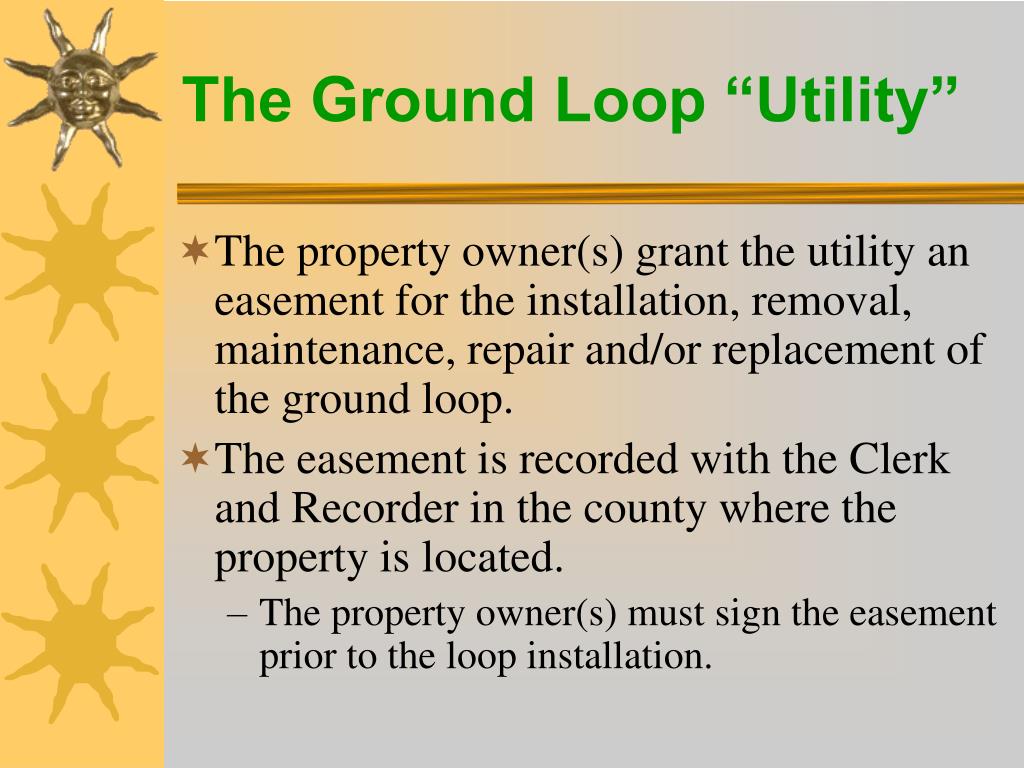 The Ground Loop “Utility”

The property owner(s) grant the utility an easement for the installation, removal, maintenance, repair and/or replacement of the ground loop.

The easement is recorded with the Clerk and Recorder in the county where the property is located.

– The property owner(s) must sign the easement prior to the loop installation.